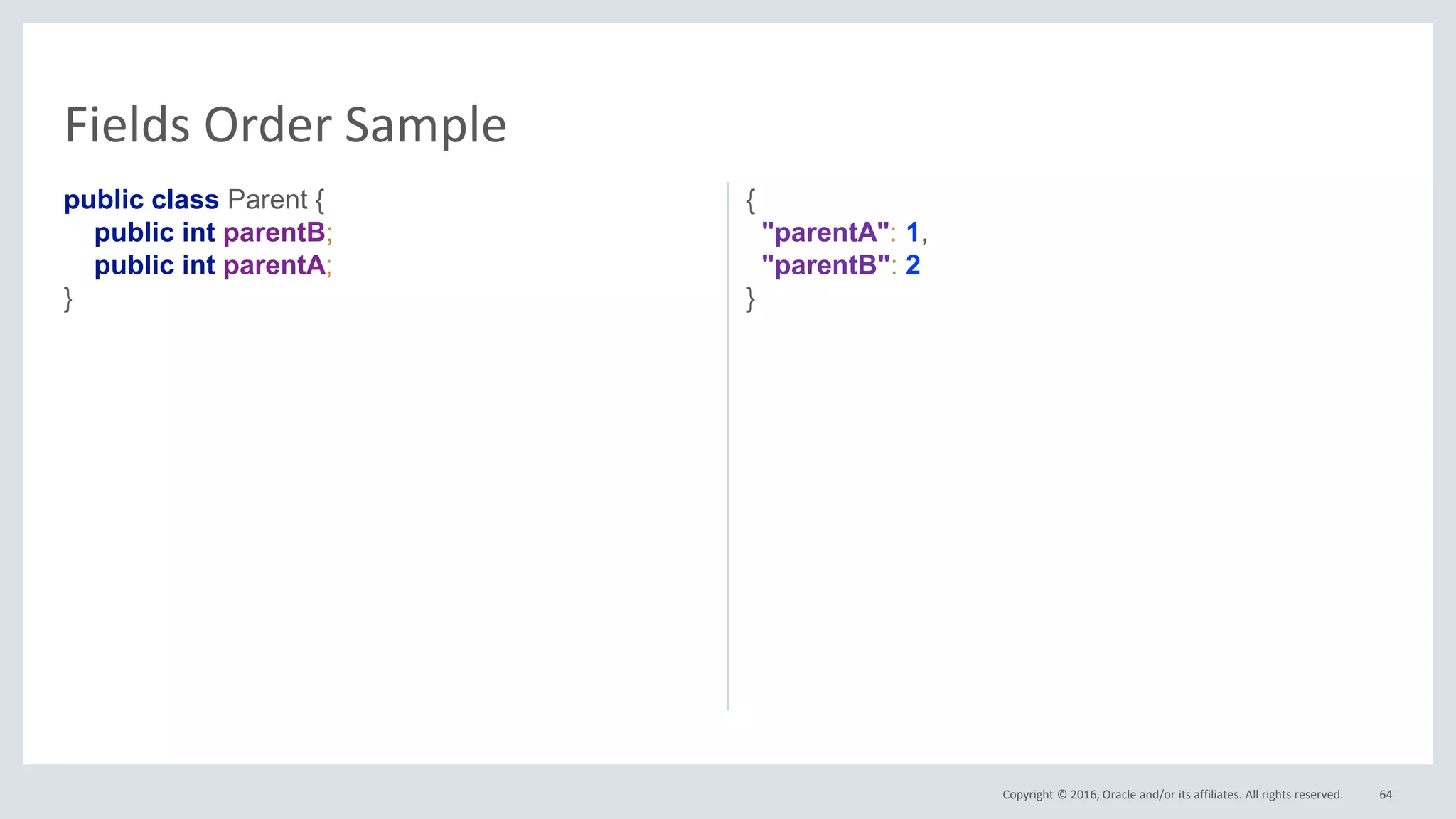 Fields Order Sample

public class Parent {
public int parentB;
public int parentA;
}

{
"parentA": 1,
"parentB": 2
}

Copyright © 2016, Oracle and/or its affiliates. All rights reserved. 64